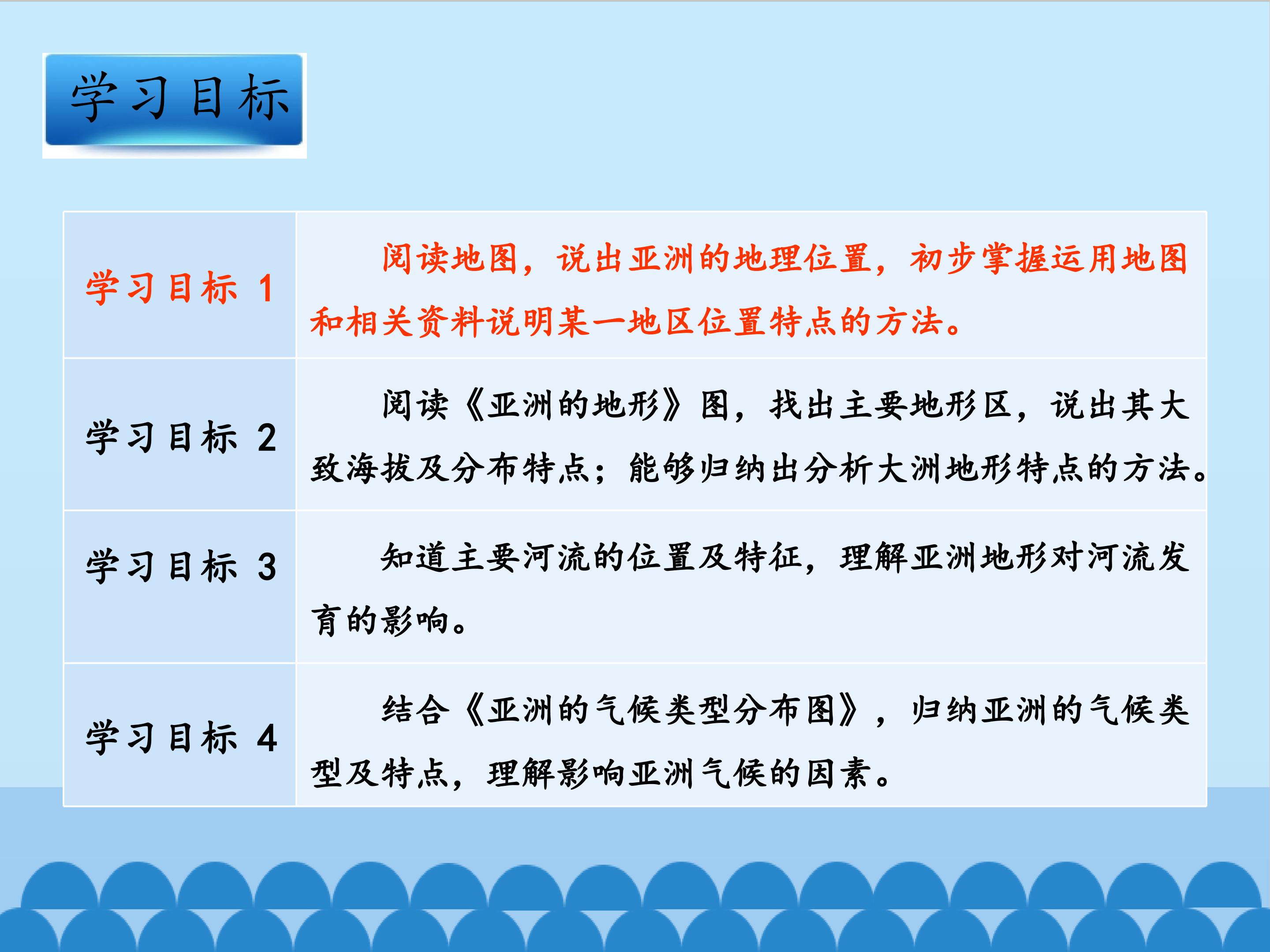 学习目标

| 学习目标 1 | 阅读地图，说出亚洲的地理位置，初步掌握运用地图和相关资料说明某一地区位置特点的方法。 |
|---|---|
| 学习目标 2 | 阅读《亚洲的地形》图，找出主要地形区，说出其大致海拔及分布特点；能够归纳出分析大洲地形特点的方法。 |
| 学习目标 3 | 知道主要河流的位置及特征，理解亚洲地形对河流发育的影响。 |
| 学习目标 4 | 结合《亚洲的气候类型分布图》，归纳亚洲的气候类型及特点，理解影响亚洲气候的因素。 |